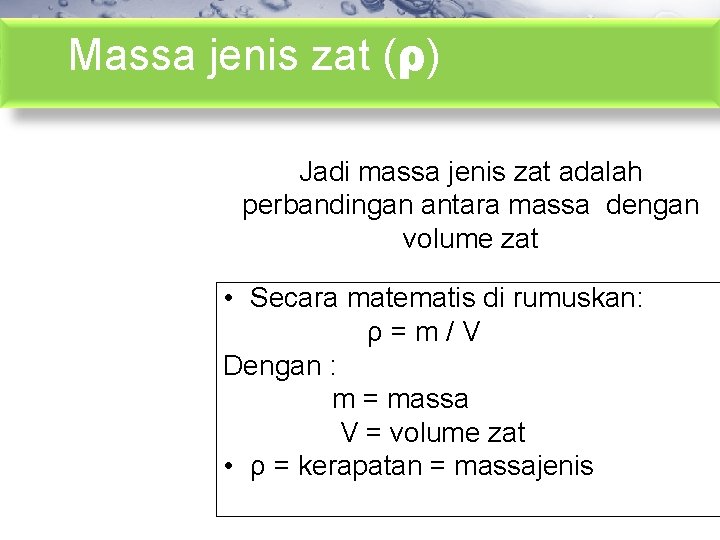 Massa jenis zat ($\rho$)

Jadi massa jenis zat adalah perbandingan antara massa dengan volume zat

• Secara matematis di rumuskan:

$\rho = m / V$

Dengan :

m = massa

V = volume zat

• $\rho$ = kerapatan = massajenis